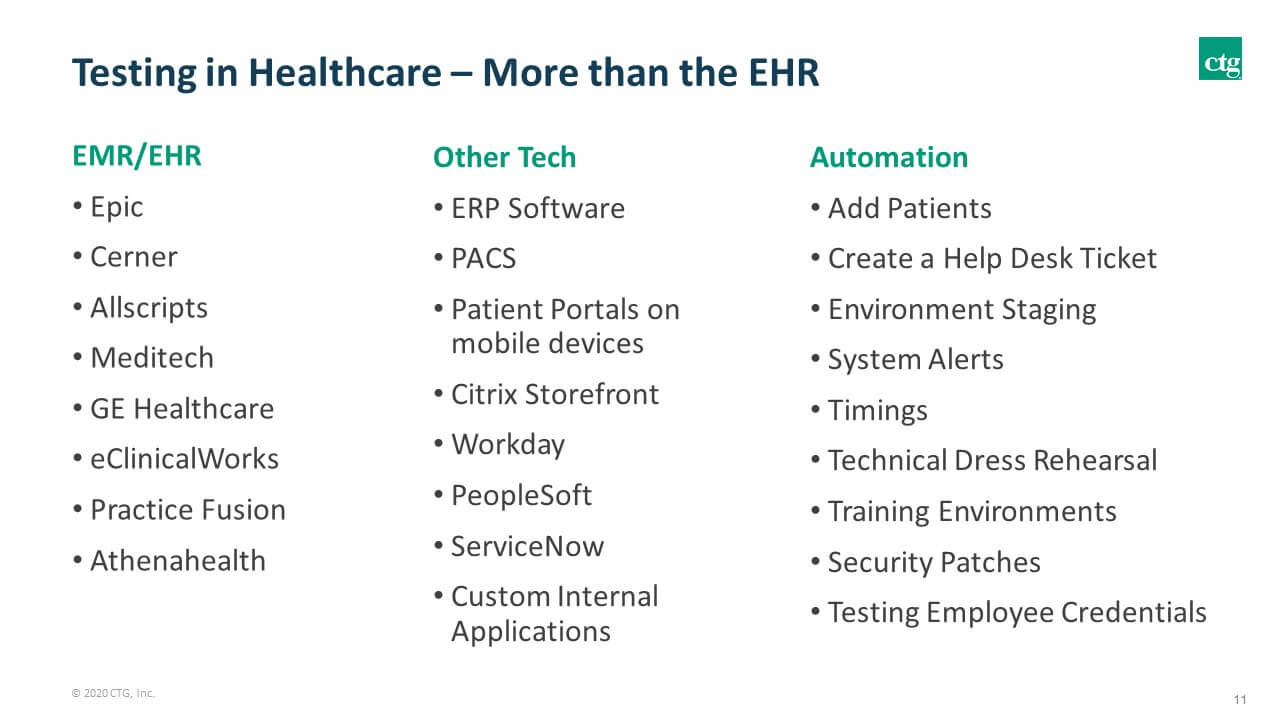 Testing in Healthcare – More than the EHR

ctg

EMR/EHR
• Epic
• Cerner
• Allscripts
• Meditech
• GE Healthcare
• eClinicalWorks
• Practice Fusion
• Athenahealth

Other Tech
• ERP Software
• PACS
• Patient Portals on mobile devices
• Citrix Storefront
• Workday
• PeopleSoft
• ServiceNow
• Custom Internal Applications

Automation
• Add Patients
• Create a Help Desk Ticket
• Environment Staging
• System Alerts
• Timings
• Technical Dress Rehearsal
• Training Environments
• Security Patches
• Testing Employee Credentials

© 2020 CTG, Inc.

11